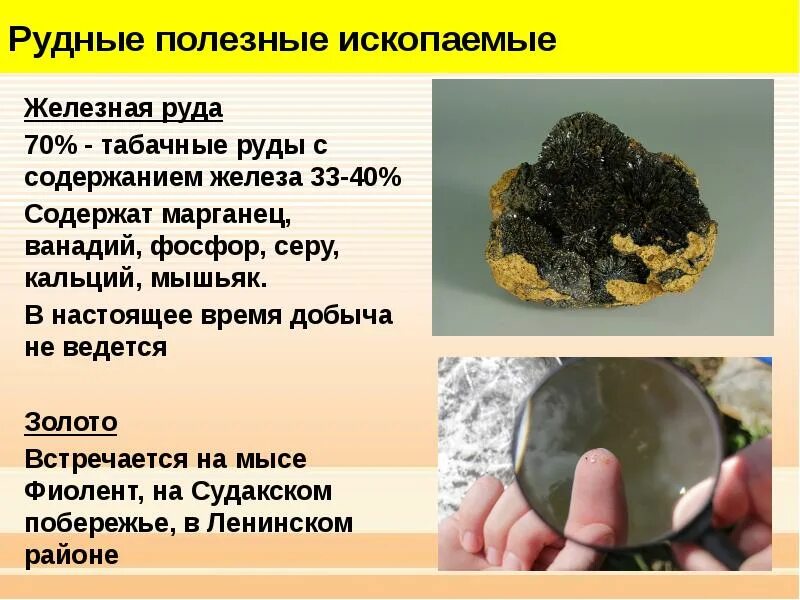 Рудные полезные ископаемые

Железная руда

70% - табачные руды с содержанием железа 33-40%

Содержат марганец, ванадий, фосфор, серу, кальций, мышьяк.

В настоящее время добыча не ведется

Золото

Встречается на мысе Фиолент, на Судакском побережье, в Ленинском районе